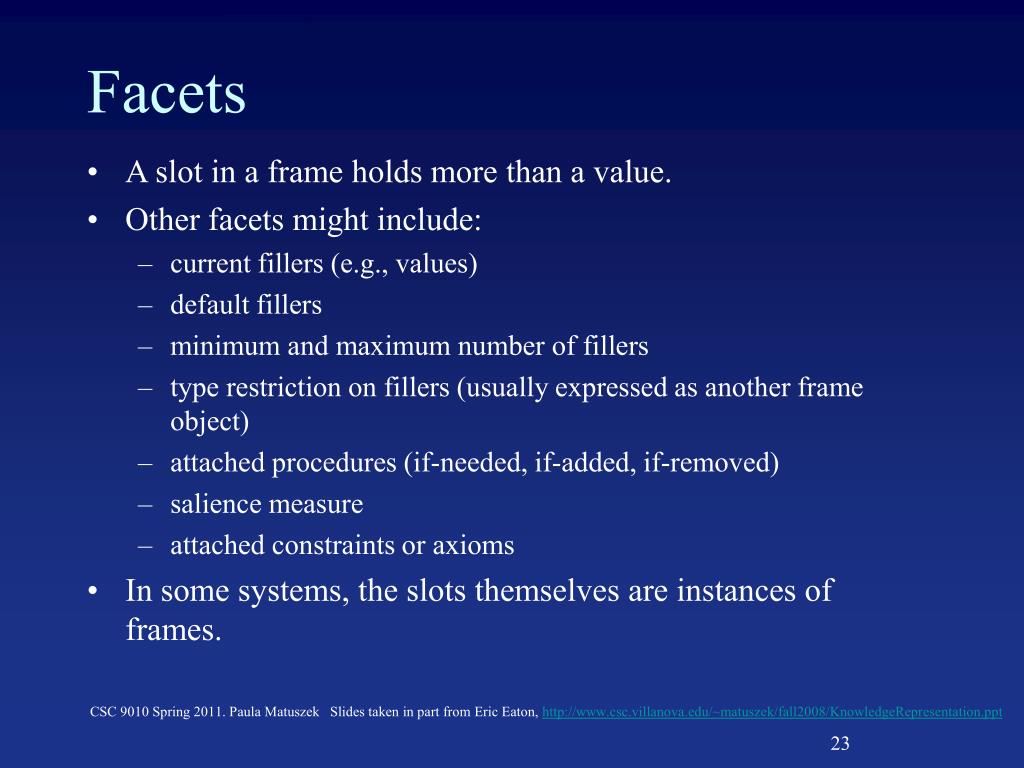 Facets

• A slot in a frame holds more than a value.
• Other facets might include:
– current fillers (e.g., values)
– default fillers
– minimum and maximum number of fillers
– type restriction on fillers (usually expressed as another frame object)
– attached procedures (if-needed, if-added, if-removed)
– salience measure
– attached constraints or axioms
• In some systems, the slots themselves are instances of frames.

CSC 9010 Spring 2011. Paula Matuszek Slides taken in part from Eric Eaton, http://www.csc.villanova.edu/~matuszek/fall2008/KnowledgeRepresentation.ppt

23